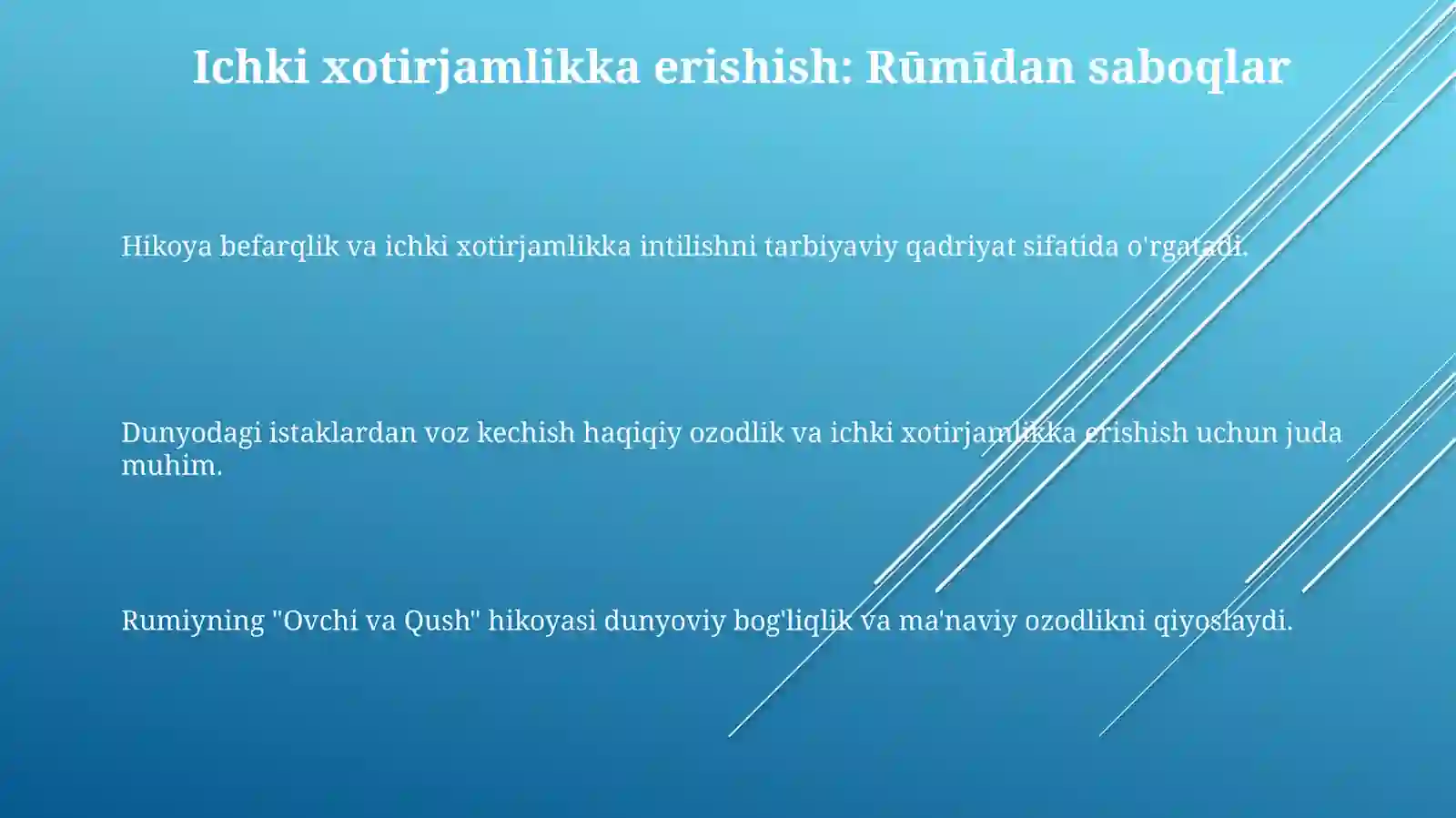 Ichki xotirjamlikka erishish: Rūmīdan saboqlar

Hikoya befarqlik va ichki xotirjamlikka intilishni tarbiyaviy qadriyat sifatida o'rgatadi.

Dunyodagi istaklardan voz kechish haqiqiy ozodlik va ichki xotirjamlikka erishish uchun juda muhim.

Rumiyning "Ovchi va Qush" hikoyasi dunyoviy bog'liqlik va ma'naviy ozodlikni qiyoslaydi.